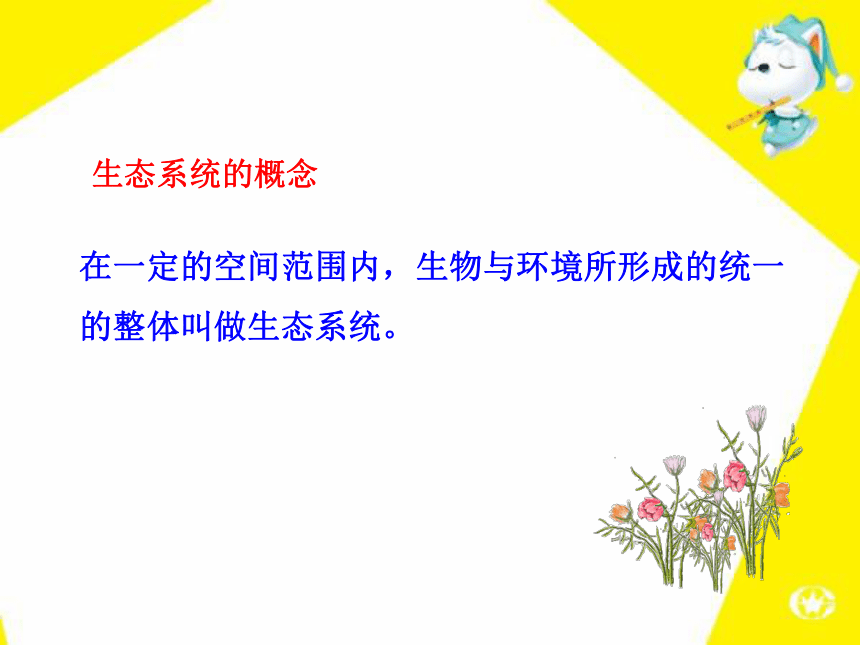 生态系统的概念

在一定的空间范围内，生物与环境所形成的统一的整体叫做生态系统。